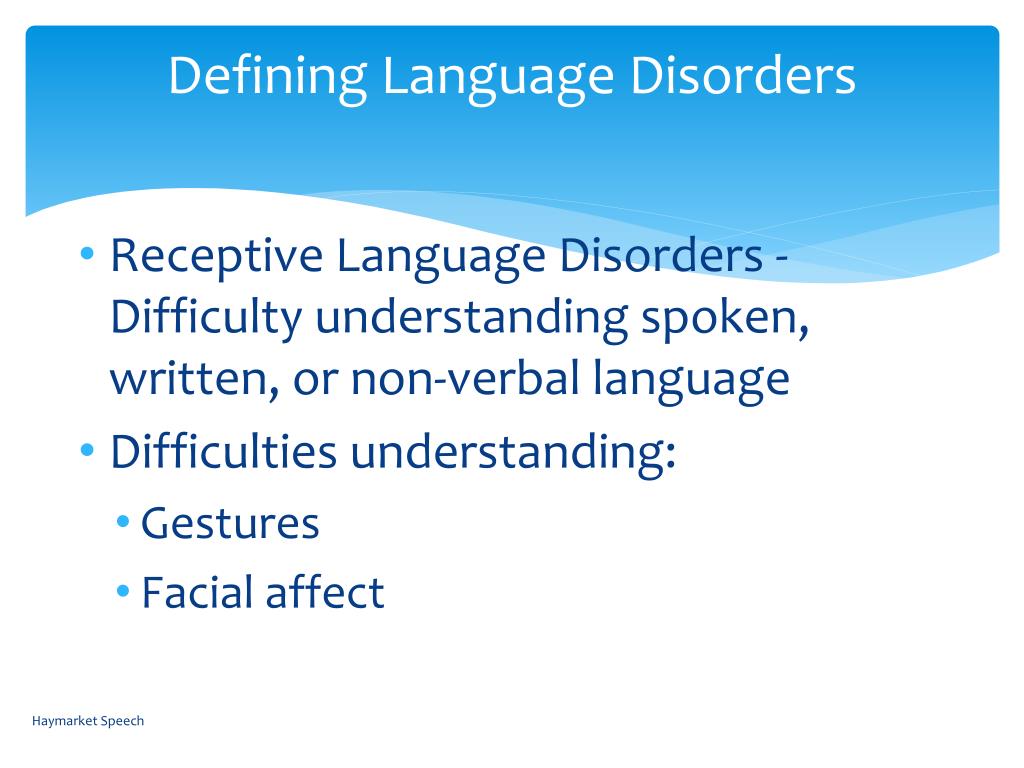 Defining Language Disorders

• Receptive Language Disorders - Difficulty understanding spoken, written, or non-verbal language
• Difficulties understanding:
  • Gestures
  • Facial affect

Haymarket Speech